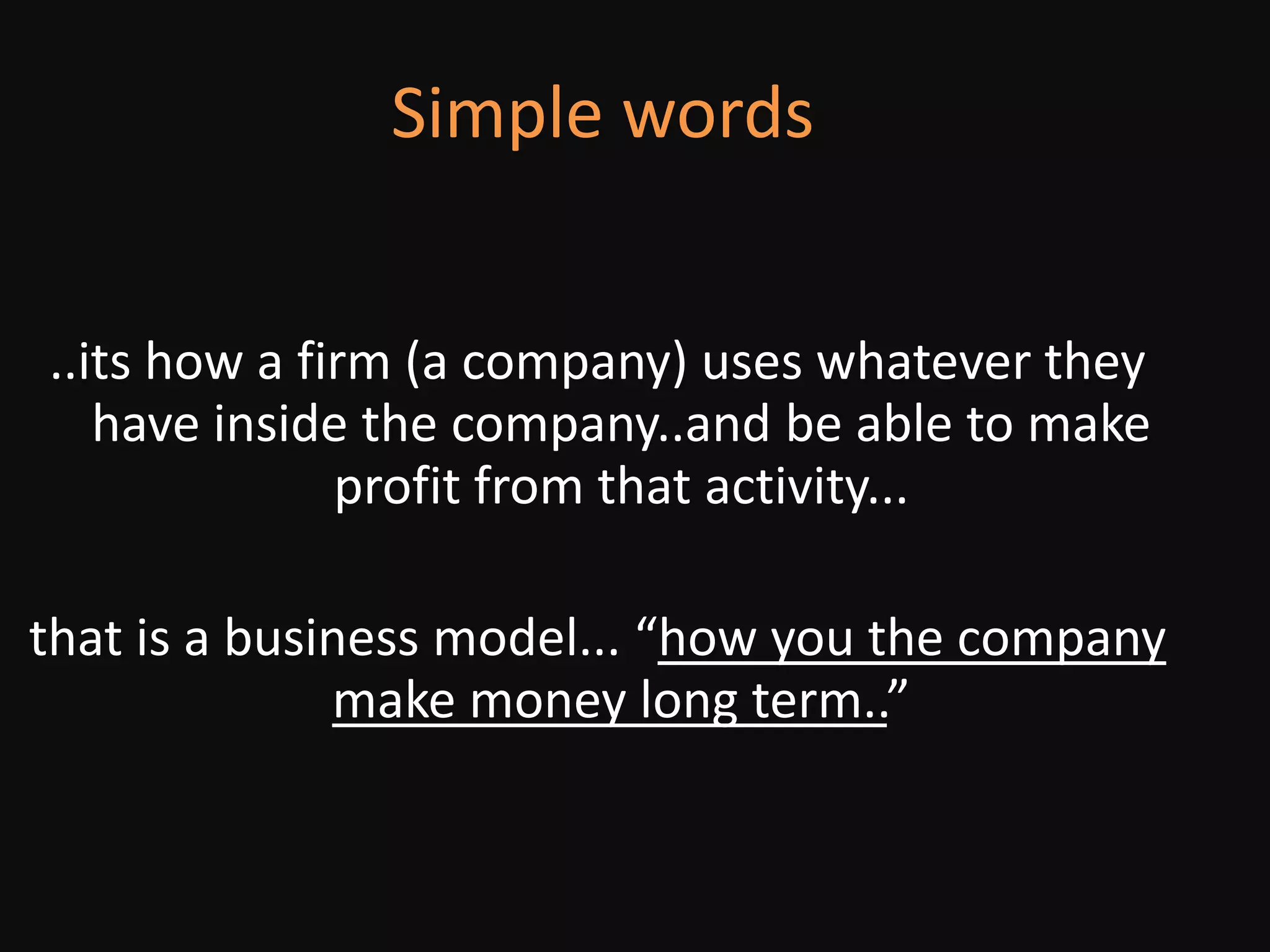 Simple words

..its how a firm (a company) uses whatever they have inside the company..and be able to make profit from that activity...

that is a business model... “how you the company make money long term..”